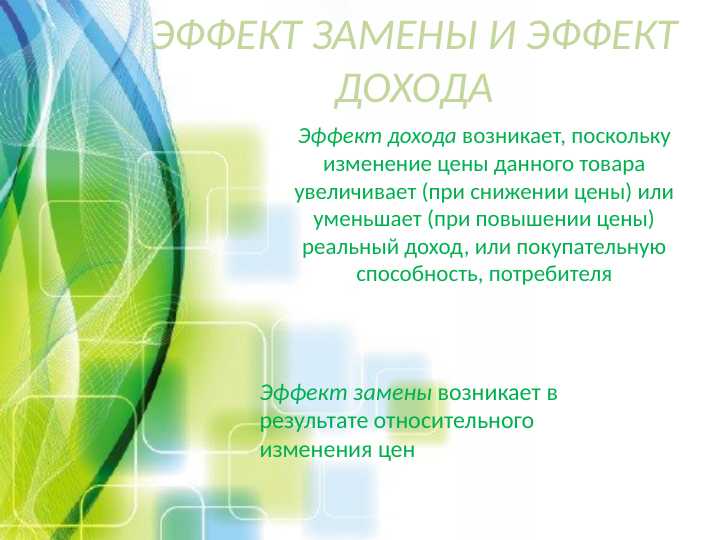 ЭФФЕКТ ЗАМЕНЫ И ЭФФЕКТ ДОХОДА

Эффект дохода возникает, поскольку изменение цены данного товара увеличивает (при снижении цены) или уменьшает (при повышении цены) реальный доход, или покупательную способность, потребителя

Эффект замены возникает в результате относительного изменения цен